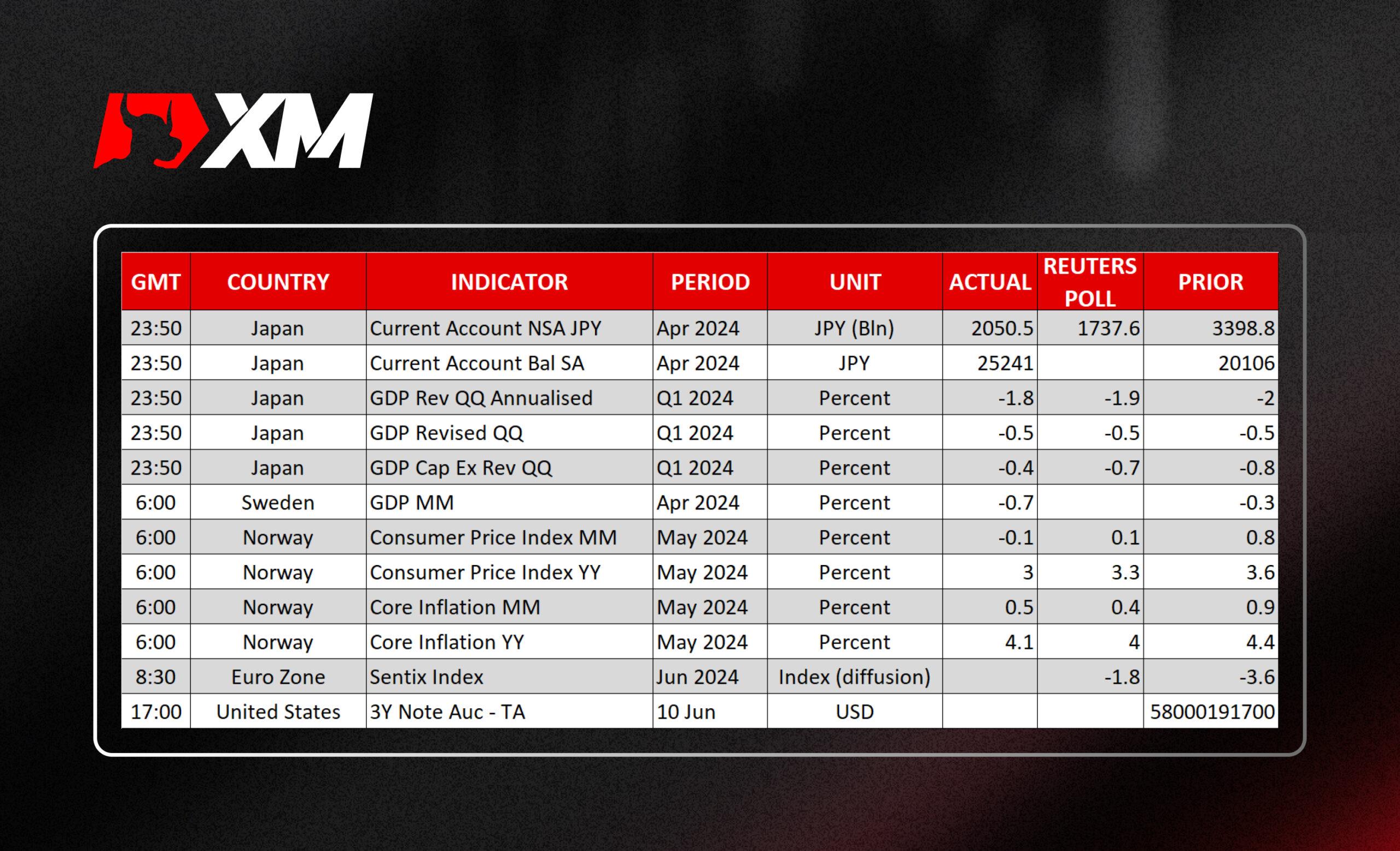 XM

| GMT | COUNTRY | INDICATOR | PERIOD | UNIT | ACTUAL | REUTERS POLL | PRIOR |
|---|---|---|---|---|---|---|---|
| 23:50 | Japan | Current Account NSA JPY | Apr 2024 | JPY (Bln) | 2050.5 | 1737.6 | 3398.8 |
| 23:50 | Japan | Current Account Bal SA | Apr 2024 | JPY | 25241 | | 20106 |
| 23:50 | Japan | GDP Rev QQ Annualised | Q1 2024 | Percent | -1.8 | -1.9 | -2 |
| 23:50 | Japan | GDP Revised QQ | Q1 2024 | Percent | -0.5 | -0.5 | -0.5 |
| 23:50 | Japan | GDP Cap Ex Rev QQ | Q1 2024 | Percent | -0.4 | -0.7 | -0.8 |
| 6:00 | Sweden | GDP MM | Apr 2024 | Percent | -0.7 | | -0.3 |
| 6:00 | Norway | Consumer Price Index MM | May 2024 | Percent | -0.1 | 0.1 | 0.8 |
| 6:00 | Norway | Consumer Price Index YY | May 2024 | Percent | 3 | 3.3 | 3.6 |
| 6:00 | Norway | Core Inflation MM | May 2024 | Percent | 0.5 | 0.4 | 0.9 |
| 6:00 | Norway | Core Inflation YY | May 2024 | Percent | 4.1 | 4 | 4.4 |
| 8:30 | Euro Zone | Sentix Index | Jun 2024 | Index (diffusion) | | -1.8 | -3.6 |
| 17:00 | United States | 3Y Note Auc - TA | 10 Jun | USD | | | 58000191700 |